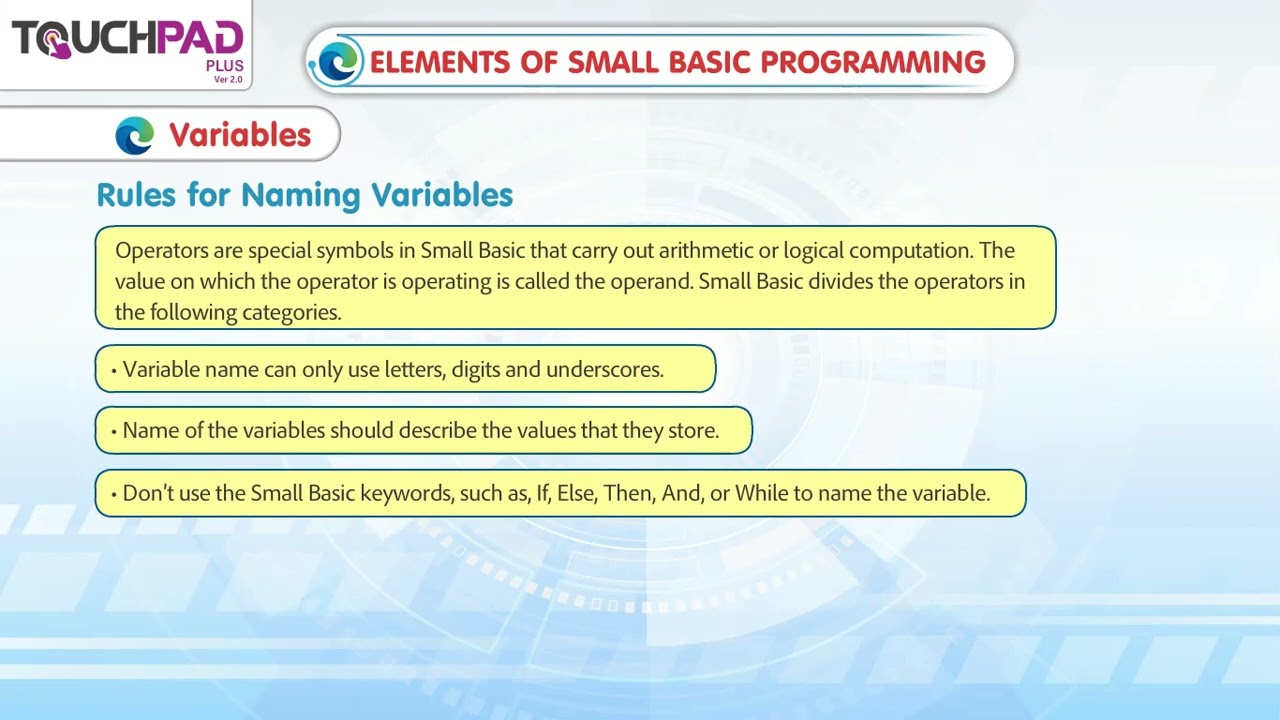 TOUCHPAD
PLUS
Ver 2.0

ELEMENTS OF SMALL BASIC PROGRAMMING

Variables

Rules for Naming Variables

Operators are special symbols in Small Basic that carry out arithmetic or logical computation. The value on which the operator is operating is called the operand. Small Basic divides the operators in the following categories.

• Variable name can only use letters, digits and underscores.

• Name of the variables should describe the values that they store.

• Don't use the Small Basic keywords, such as, If, Else, Then, And, or While to name the variable.